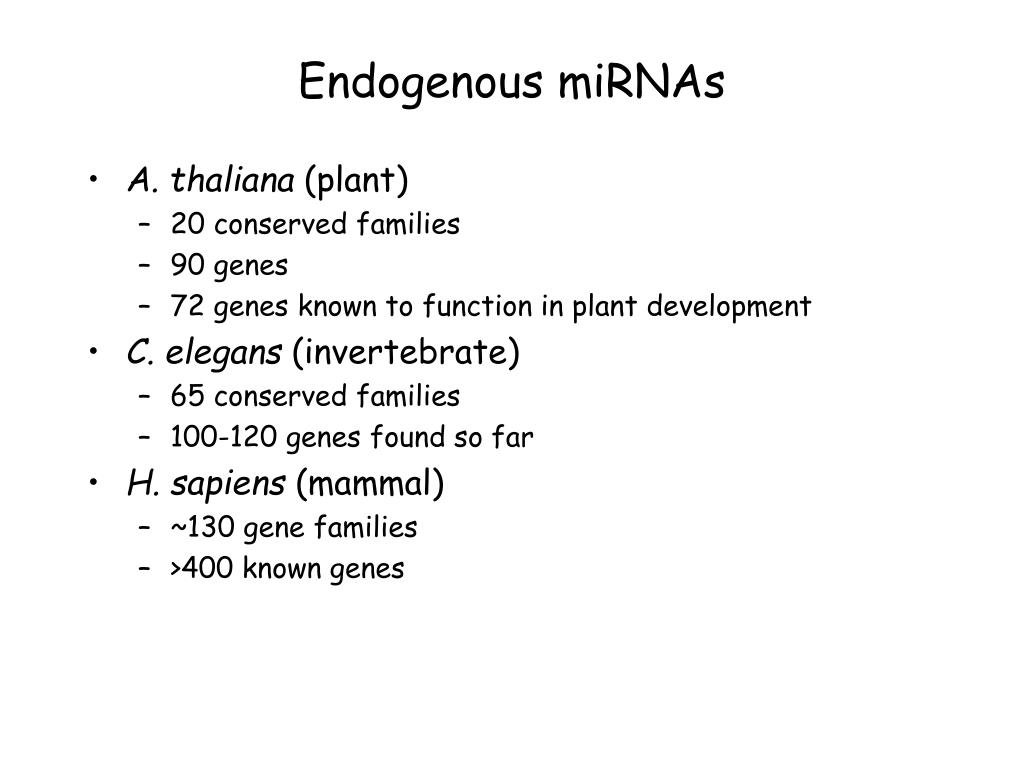 Endogenous miRNAs

• A. thaliana (plant)
– 20 conserved families
– 90 genes
– 72 genes known to function in plant development
• C. elegans (invertebrate)
– 65 conserved families
– 100-120 genes found so far
• H. sapiens (mammal)
– ~130 gene families
– >400 known genes